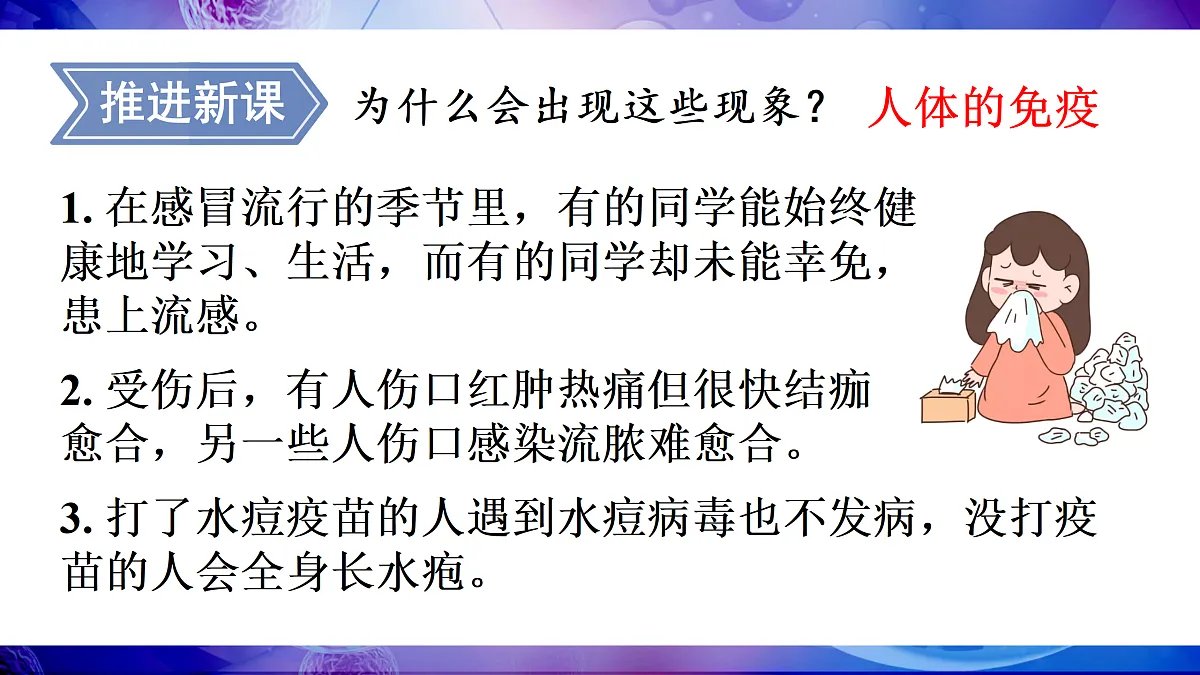 推进新课

为什么会出现这些现象？ 人体的免疫

1. 在感冒流行的季节里，有的同学能始终健康地学习、生活，而有的同学却未能幸免，患上流感。

2. 受伤后，有人伤口红肿热痛但很快结痂愈合，另一些人伤口感染流脓难愈合。

3. 打了水痘疫苗的人遇到水痘病毒也不发病，没打疫苗的人会全身长水疱。